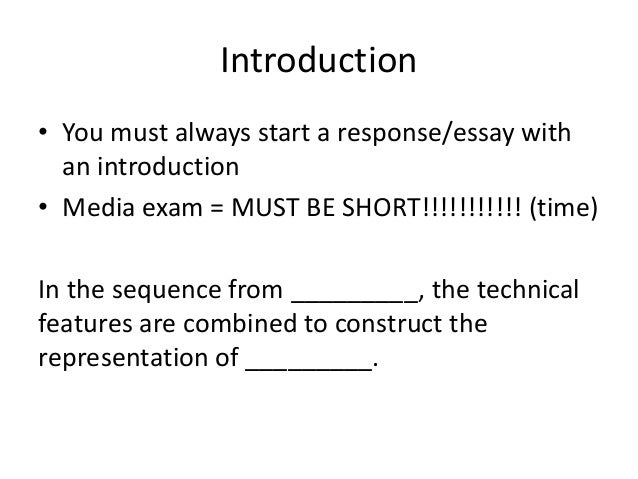 Introduction

• You must always start a response/essay with an introduction
• Media exam = MUST BE SHORT!!!!!!!!!!! (time)

In the sequence from _________, the technical features are combined to construct the representation of _________.